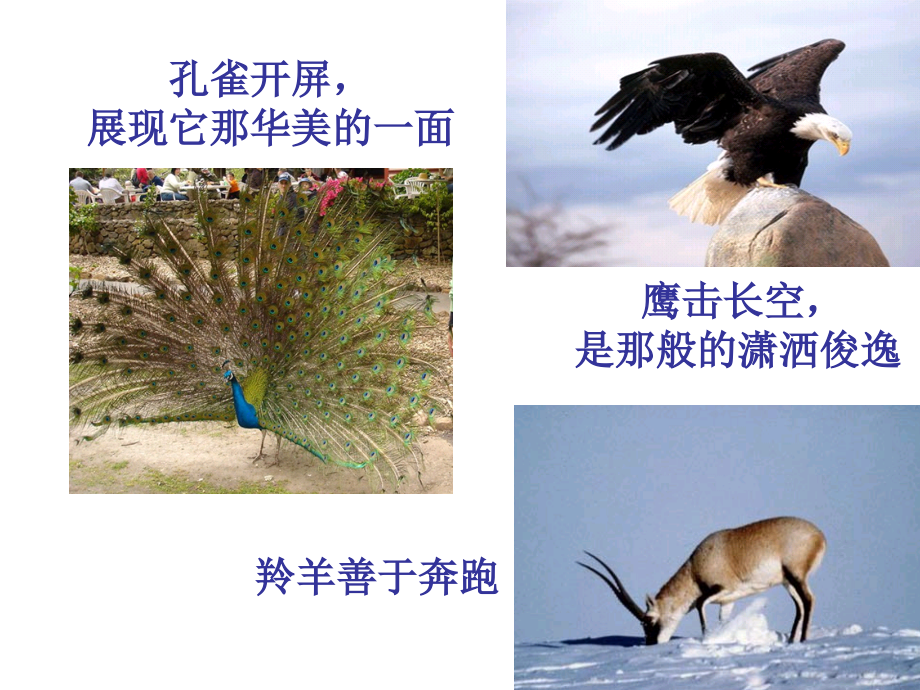 孔雀开屏，
展现它那华美的一面

鹰击长空，
是那般的潇洒俊逸

羚羊善于奔跑